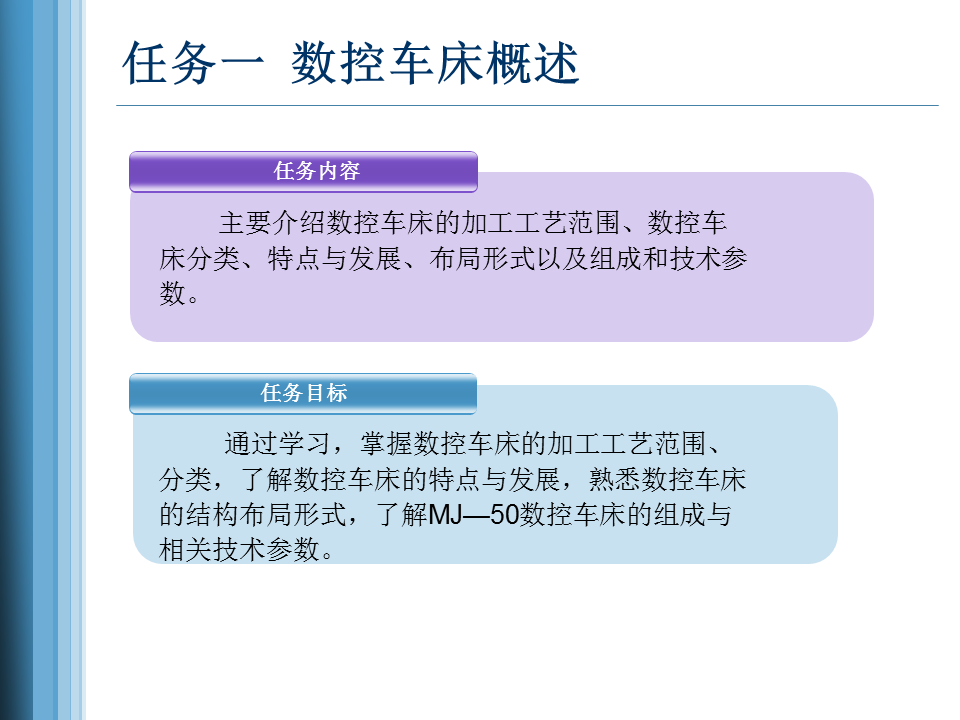 任务一 数控车床概述

任务内容

主要介绍数控车床的加工工艺范围、数控车床分类、特点与发展、布局形式以及组成和技术参数。

任务目标

通过学习，掌握数控车床的加工工艺范围、分类，了解数控车床的特点与发展，熟悉数控车床的结构布局形式，了解MJ—50数控车床的组成与相关技术参数。